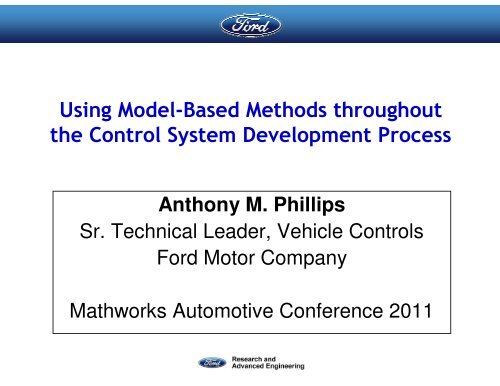 Ford

Using Model-Based Methods throughout the Control System Development Process

Anthony M. Phillips
Sr. Technical Leader, Vehicle Controls
Ford Motor Company

Mathworks Automotive Conference 2011

Ford Research and Advanced Engineering